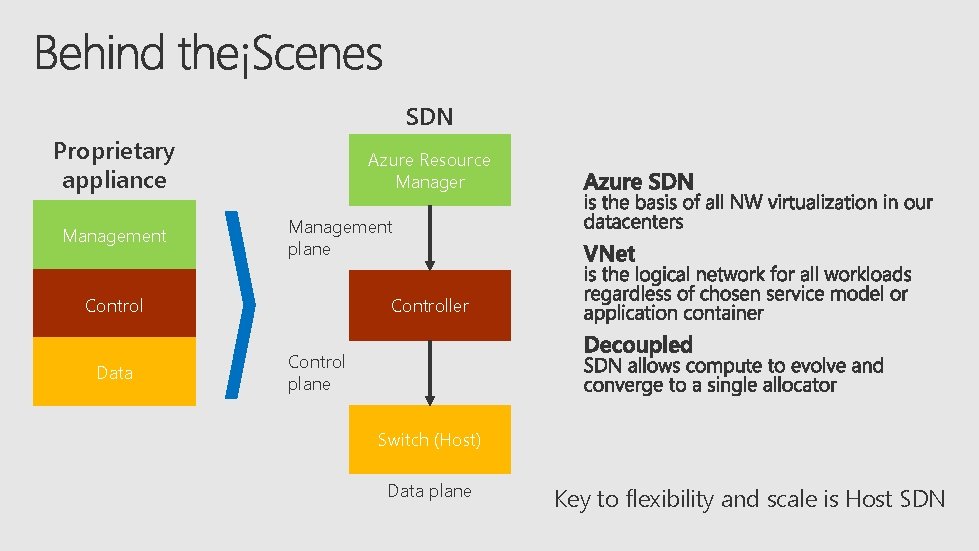 Behind the¡Scenes

Proprietary appliance

Management

Control

Data

SDN

Azure Resource Manager

Management plane

Controller

Control plane

Switch (Host)

Data plane

Azure SDN
is the basis of all NW virtualization in our datacenters

VNet
is the logical network for all workloads regardless of chosen service model or application container

Decoupled
SDN allows compute to evolve and converge to a single allocator

Key to flexibility and scale is Host SDN